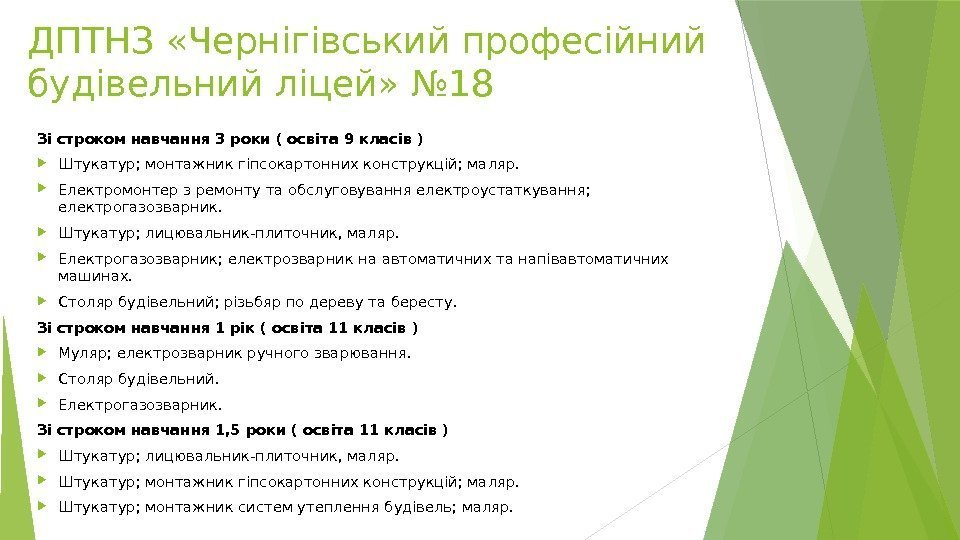 ДПТНЗ «Чернігівський професійний будівельний ліцей» №18

Зі строком навчання 3 роки ( освіта 9 класів )

Штукатур; монтажник гіпсокартонних конструкцій; маляр.

Електромонтер з ремонту та обслуговування електроустаткування; електрогазозварник.

Штукатур; лицювальник-плиточник, маляр.

Електрогазозварник; електрозварник на автоматичних та напівавтоматичних машинах.

Столяр будівельний; різьбяр по дереву та бересту.

Зі строком навчання 1 рік ( освіта 11 класів )

Муляр; електрозварник ручного зварювання.

Столяр будівельний.

Електрогазозварник.

Зі строком навчання 1,5 роки ( освіта 11 класів )

Штукатур; лицювальник-плиточник, маляр.

Штукатур; монтажник гіпсокартонних конструкцій; маляр.

Штукатур; монтажник систем утеплення будівель; маляр.